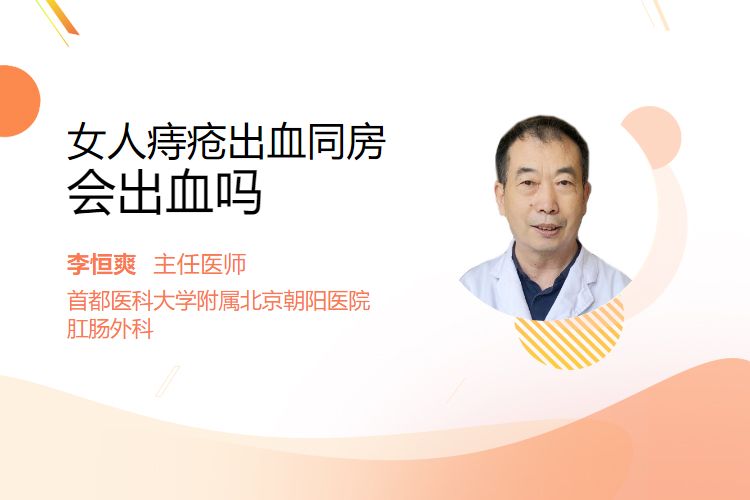 女人痔疮出血同房会出血吗

李恒爽 主任医师

首都医科大学附属北京朝阳医院
肛肠外科